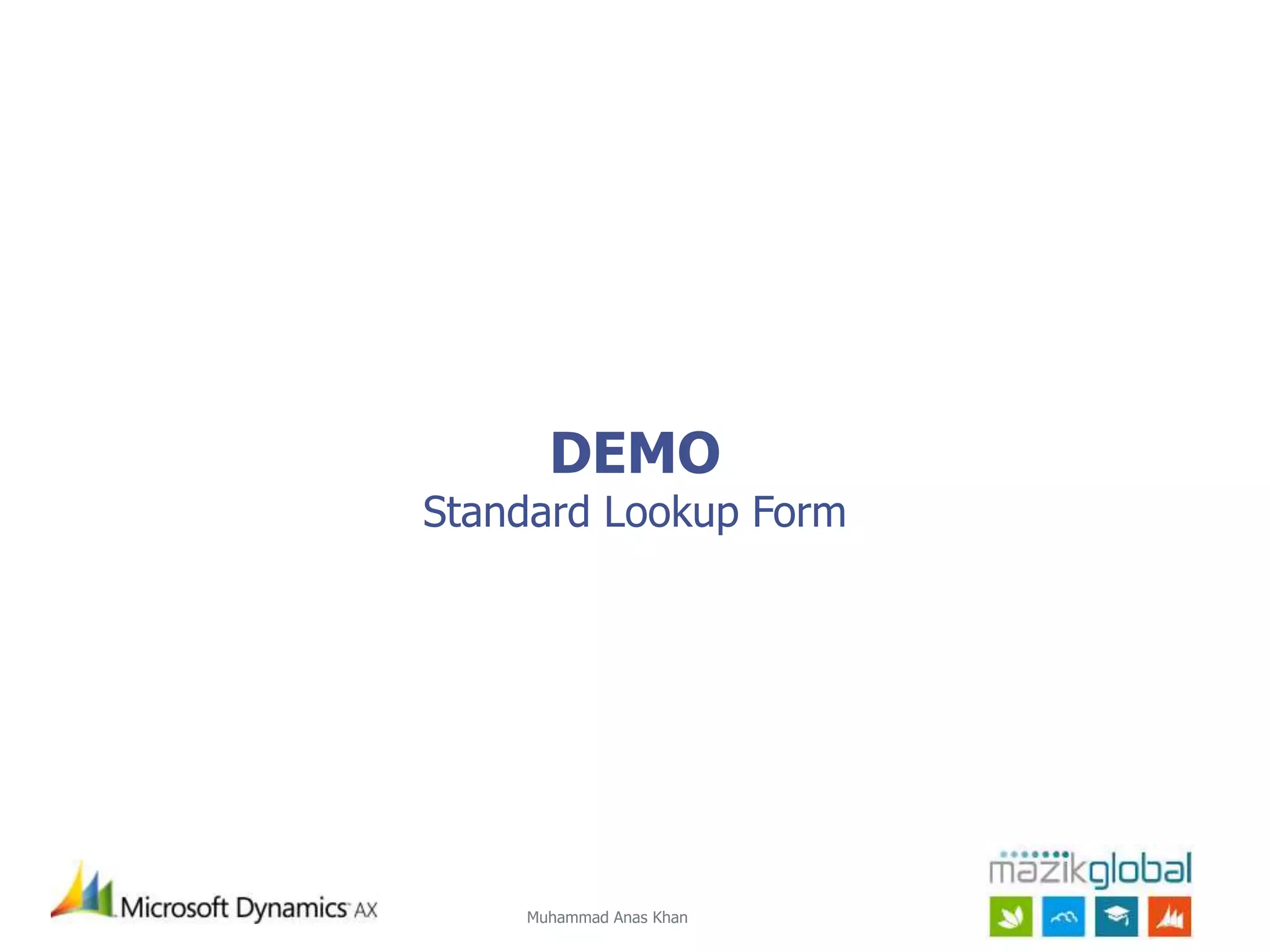 DEMO
Standard Lookup Form

Microsoft Dynamics AX

Muhammad Anas Khan

mazikglobal